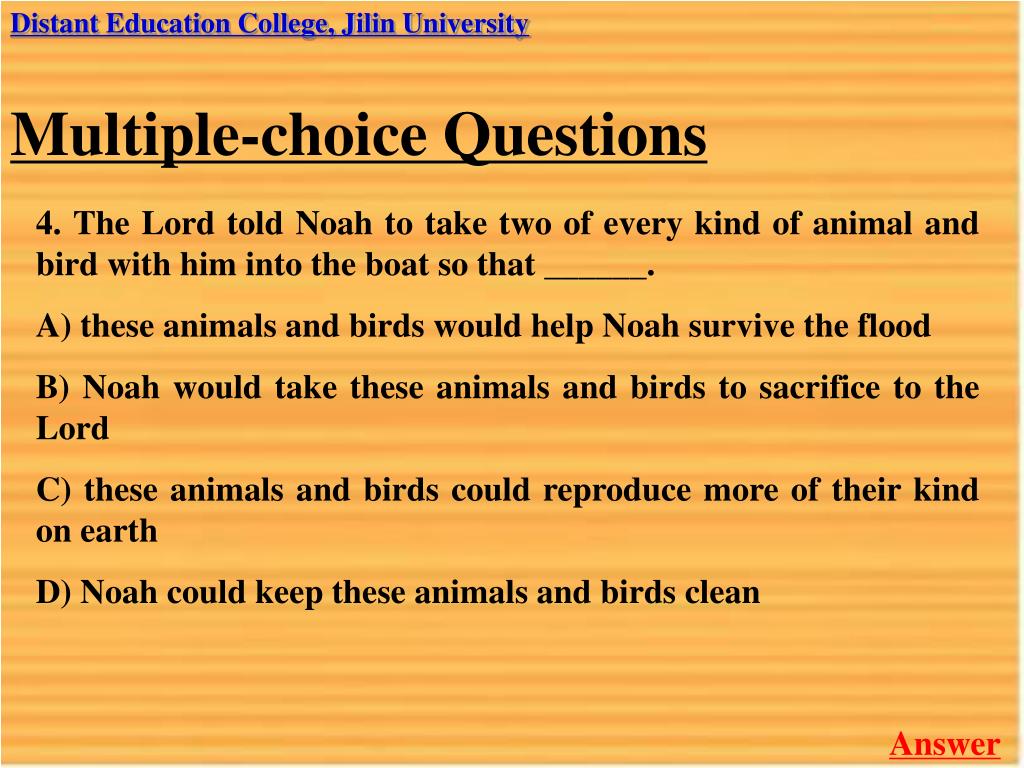 Distant Education College, Jilin University

Multiple-choice Questions

4. The Lord told Noah to take two of every kind of animal and bird with him into the boat so that ______.

A) these animals and birds would help Noah survive the flood

B) Noah would take these animals and birds to sacrifice to the Lord

C) these animals and birds could reproduce more of their kind on earth

D) Noah could keep these animals and birds clean

Answer